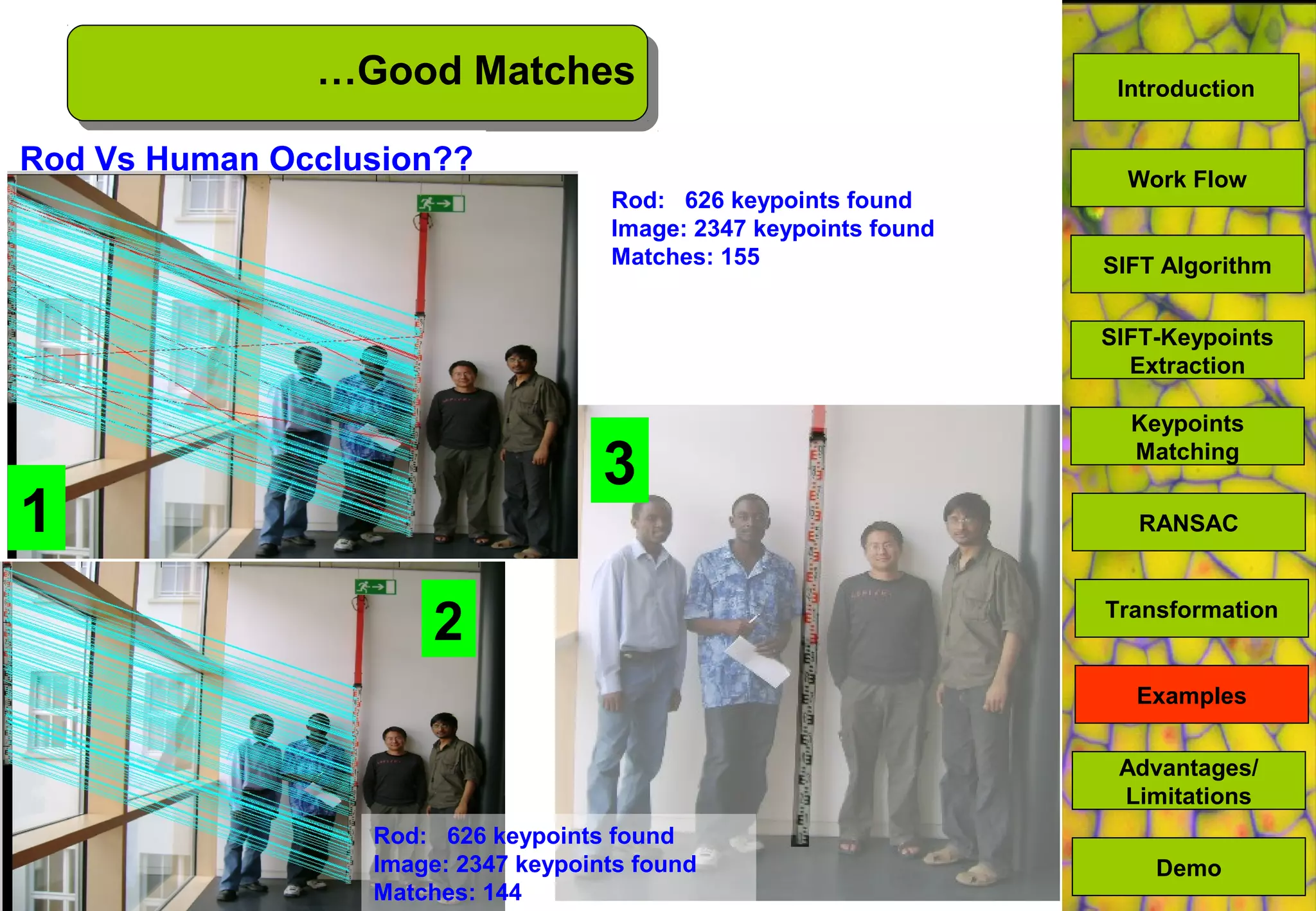 ...Good Matches

Rod Vs Human Occlusion??

Rod: 626 keypoints found
Image: 2347 keypoints found
Matches: 155

1

2

3

Rod: 626 keypoints found
Image: 2347 keypoints found
Matches: 144

Introduction

Work Flow

SIFT Algorithm

SIFT-Keypoints Extraction

Keypoints Matching

RANSAC

Transformation

Examples

Advantages/ Limitations

Demo